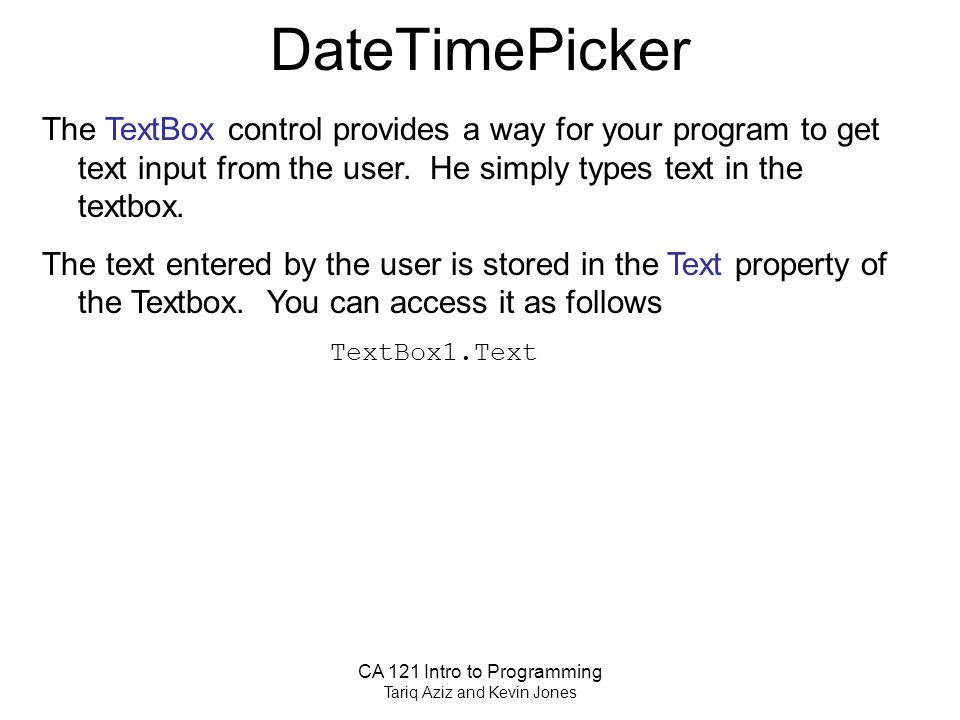 DateTimePicker

The TextBox control provides a way for your program to get text input from the user. He simply types text in the textbox.

The text entered by the user is stored in the Text property of the Textbox. You can access it as follows

TextBox1.Text

CA 121 Intro to Programming
Tariq Aziz and Kevin Jones